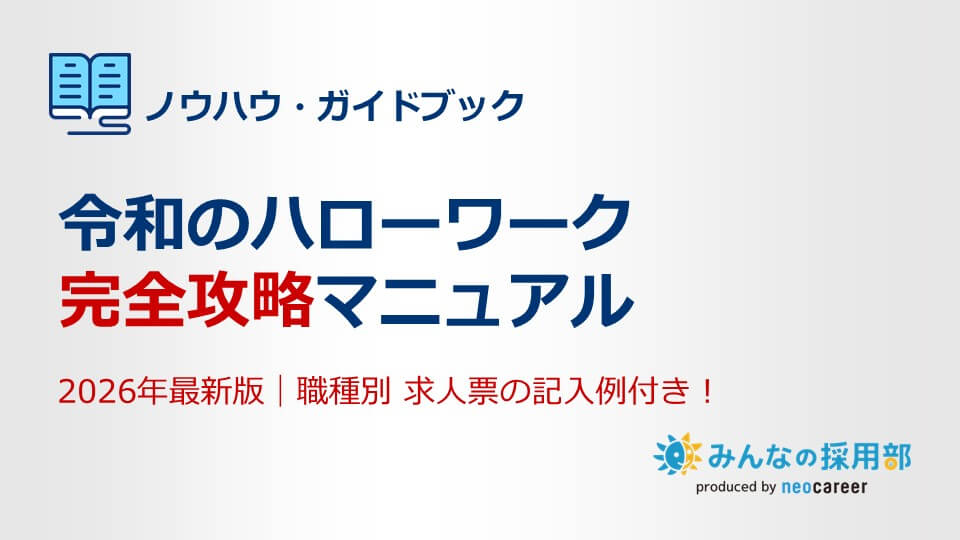 ノウハウ・ガイドブック

令和のハローワーク
完全攻略マニュアル

2026年最新版｜職種別 求人票の記入例付き！

みんなの採用部
produced by neocareer